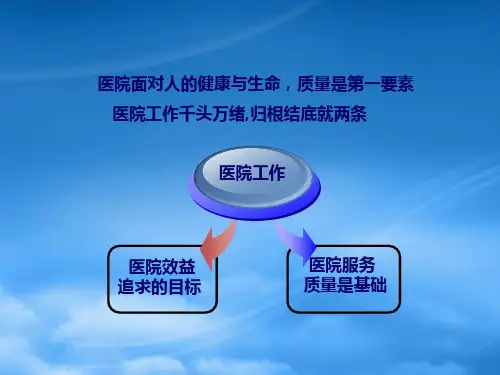 医院面对人的健康与生命，质量是第一要素

医院工作千头万绪,归根结底就两条

医院工作

医院效益
追求的目标

医院服务
质量是基础